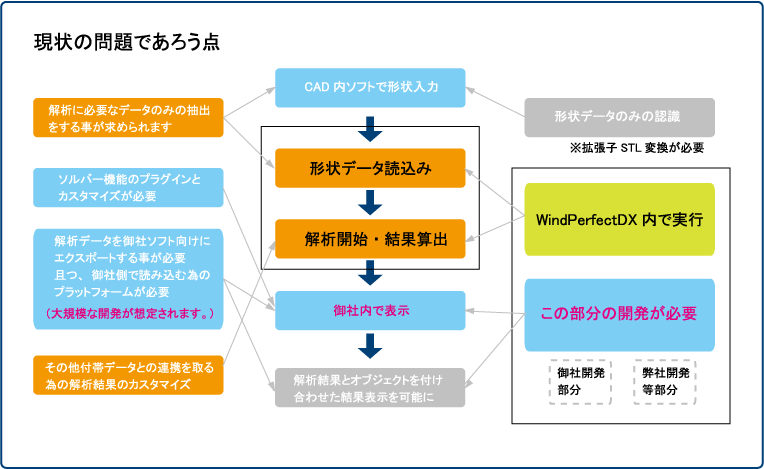 現状の問題であろう点

解析に必要なデータのみの抽出をする事が求められます

ソルバー機能のプラグインとカスタマイズが必要

解析データを御社ソフト向けにエクスポートする事が必要
且つ、御社側で読み込む為のプラットフォームが必要
（大規模な開発が想定されます。）

その他付帯データとの連携を取る為の解析結果のカスタマイズ

CAD 内ソフトで形状入力

形状データ読込み

解析開始・結果算出

御社内で表示

解析結果とオブジェクトを付け合わせた結果表示を可能に

形状データのみの認識

※拡張子 STL 変換が必要

WindPerfectDX 内で実行

この部分の開発が必要

御社開発部分

弊社開発等部分